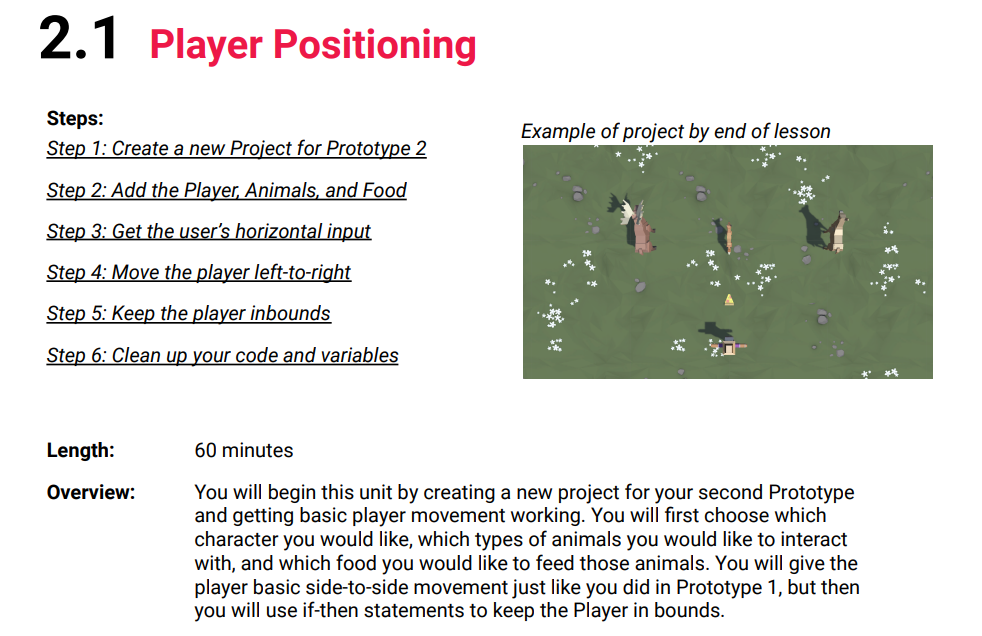 2.1 Player Positioning

Steps:
Step 1: Create a new Project for Prototype 2

Step 2: Add the Player, Animals, and Food

Step 3: Get the user's horizontal input

Step 4: Move the player left-to-right

Step 5: Keep the player inbounds

Step 6: Clean up your code and variables

Example of project by end of lesson

Length: 60 minutes

Overview: You will begin this unit by creating a new project for your second Prototype and getting basic player movement working. You will first choose which character you would like, which types of animals you would like to interact with, and which food you would like to feed those animals. You will give the player basic side-to-side movement just like you did in Prototype 1, but then you will use if-then statements to keep the Player in bounds.